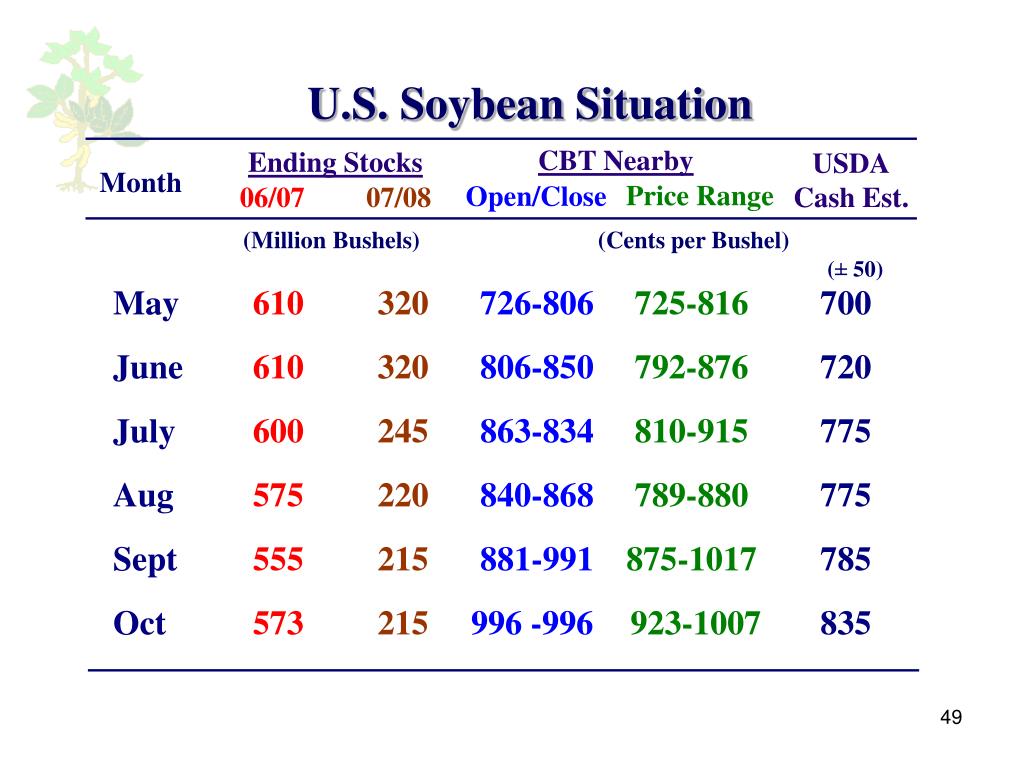 U.S. Soybean Situation

| Month | Ending Stocks 06/07 | Ending Stocks 07/08 | CBT Nearby Open/Close | CBT Nearby Price Range | USDA Cash Est. |
|---|---|---|---|---|---|
| | (Million Bushels) | | (Cents per Bushel) | | (± 50) |
| May | 610 | 320 | 726-806 | 725-816 | 700 |
| June | 610 | 320 | 806-850 | 792-876 | 720 |
| July | 600 | 245 | 863-834 | 810-915 | 775 |
| Aug | 575 | 220 | 840-868 | 789-880 | 775 |
| Sept | 555 | 215 | 881-991 | 875-1017 | 785 |
| Oct | 573 | 215 | 996 -996 | 923-1007 | 835 |

49